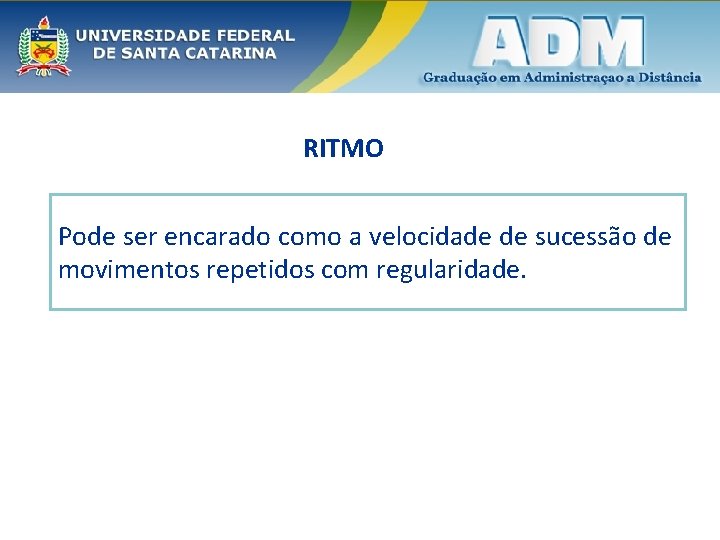 UNIVERSIDADE FEDERAL DE SANTA CATARINA

ADM

Graduação em Administraçao a Distância

RITMO

Pode ser encarado como a velocidade de sucessão de movimentos repetidos com regularidade.